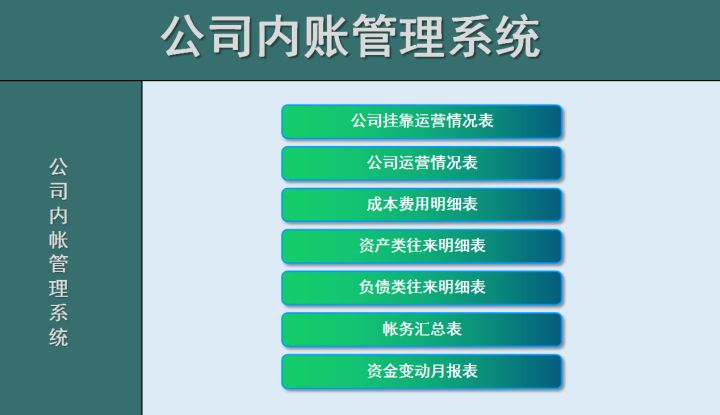 公司内账管理系统

公司内帐管理系统

公司挂靠运营情况表

公司运营情况表

成本费用明细表

资产类往来明细表

负债类往来明细表

帐务汇总表

资金变动月报表